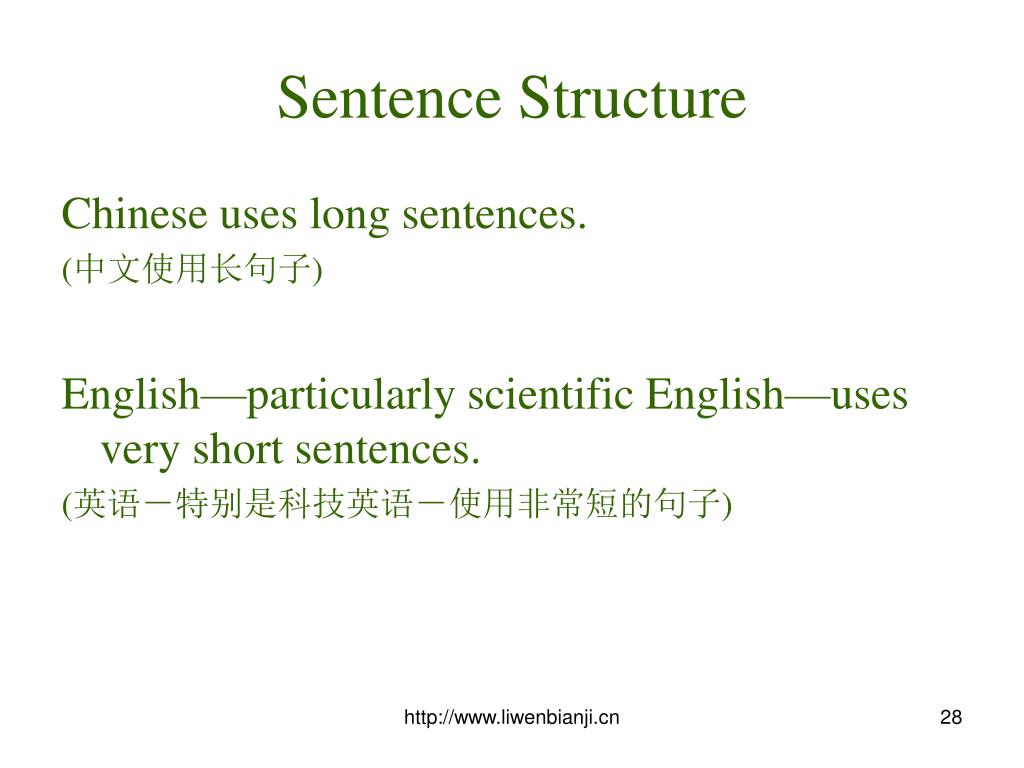 Sentence Structure

Chinese uses long sentences.
(中文使用长句子)

English—particularly scientific English—uses very short sentences.
(英语－特别是科技英语－使用非常短的句子)

http://www.liwenbianji.cn

28